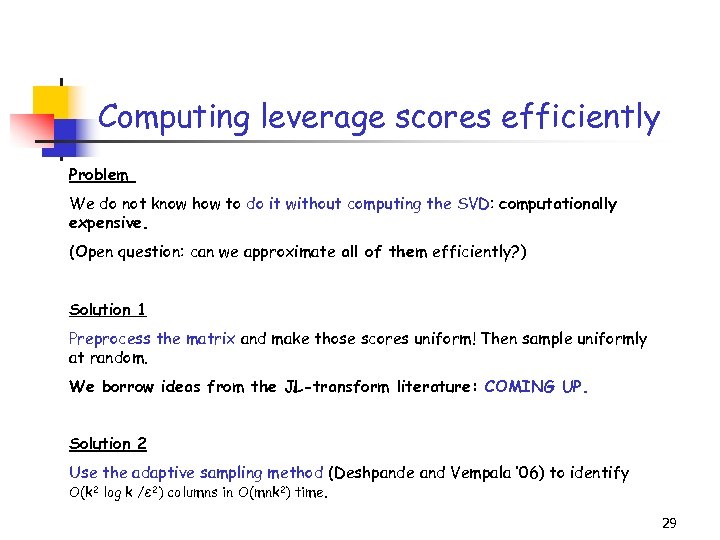 Computing leverage scores efficiently

Problem

We do not know how to do it without computing the SVD: computationally expensive.

(Open question: can we approximate all of them efficiently?)

Solution 1

Preprocess the matrix and make those scores uniform! Then sample uniformly at random.

We borrow ideas from the JL-transform literature: COMING UP.

Solution 2

Use the adaptive sampling method (Deshpande and Vempala '06) to identify $O(k^2 \log k / \varepsilon^2)$ columns in $O(mnk^2)$ time.

29